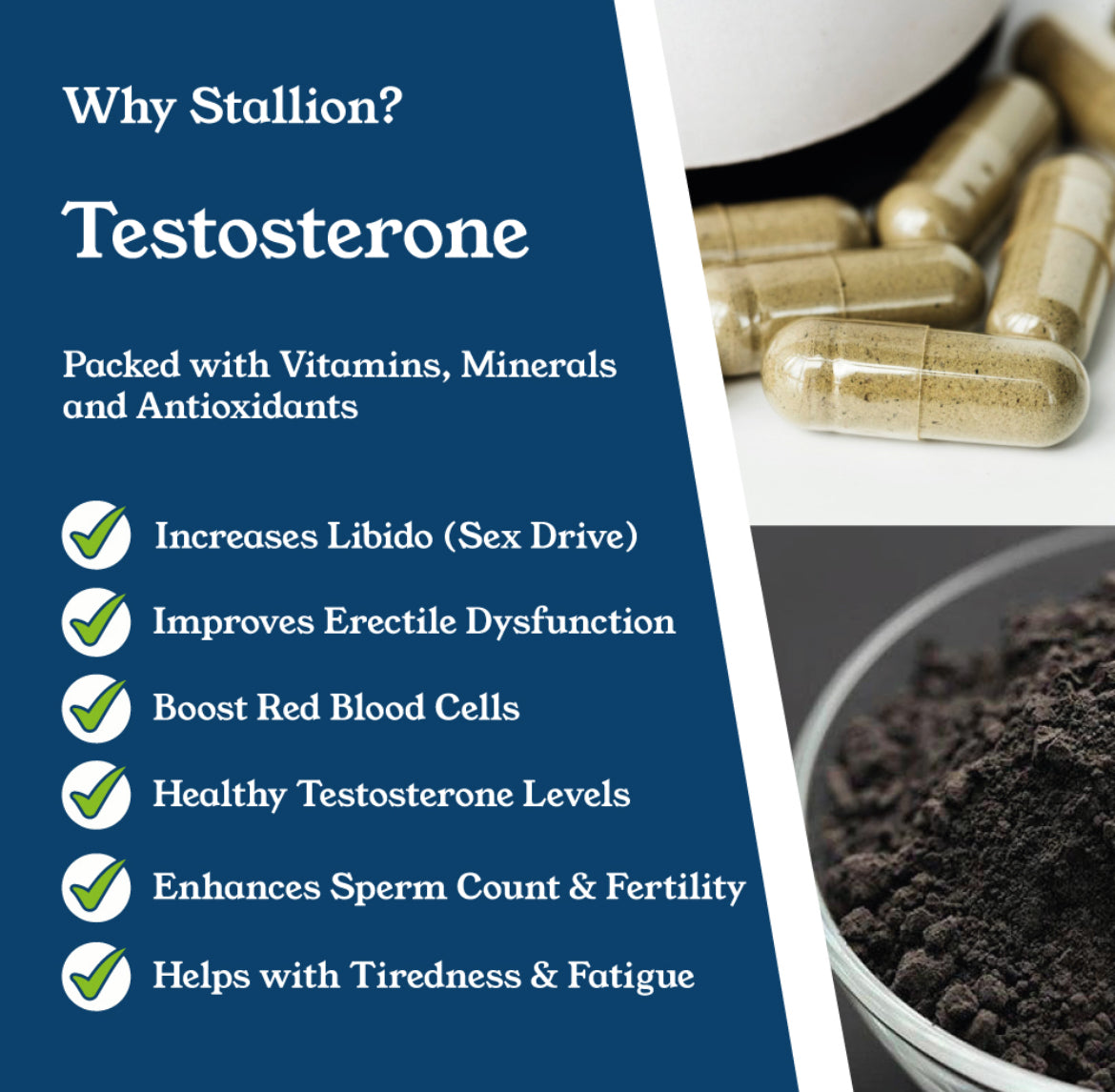 Why Stallion?

Testosterone

Packed with Vitamins, Minerals and Antioxidants

Increases Libido (Sex Drive)

Improves Erectile Dysfunction

Boost Red Blood Cells

Healthy Testosterone Levels

Enhances Sperm Count & Fertility

Helps with Tiredness & Fatigue